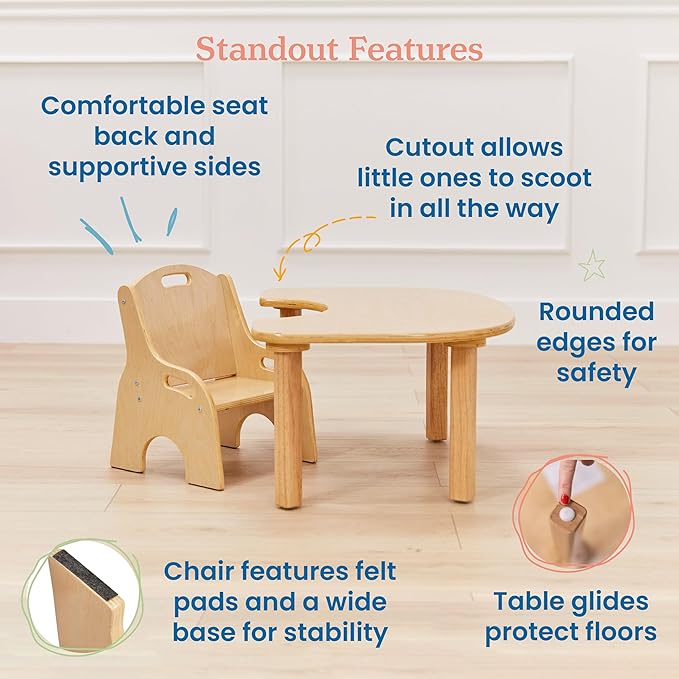 Standout Features

Comfortable seat back and supportive sides

Cutout allows little ones to scoot in all the way

Rounded edges for safety

Chair features felt pads and a wide base for stability

Table glides protect floors